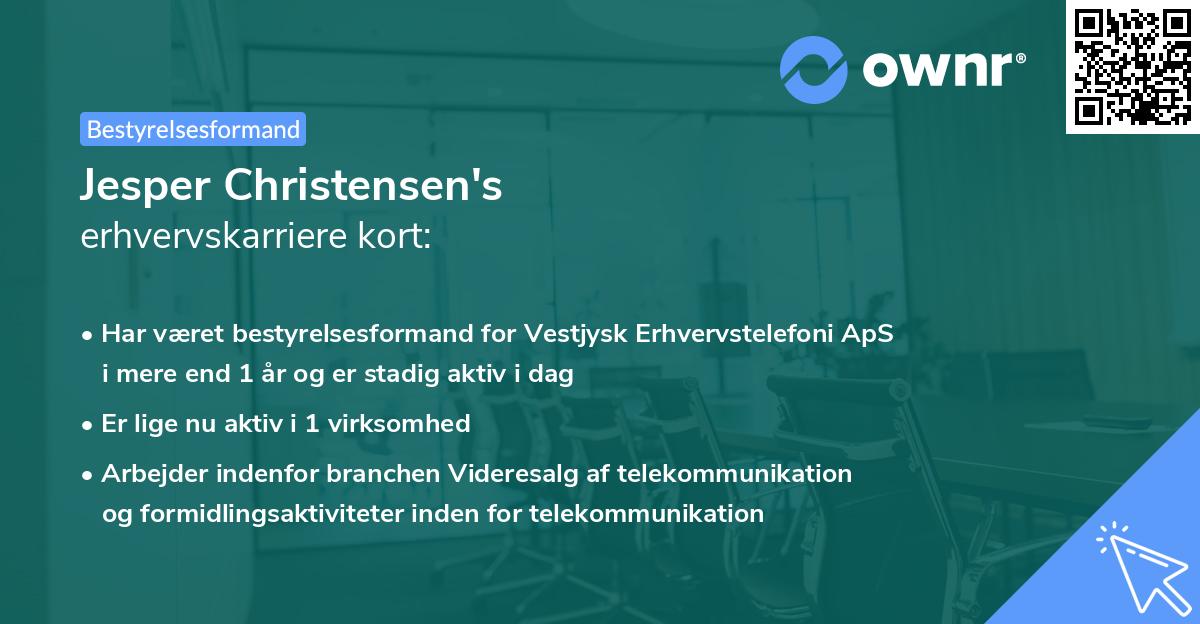 ownr®

Bestyrelsesformand

Jesper Christensen's
erhvervskarriere kort:

• Har været bestyrelsesformand for Vestjysk Erhvervstelefoni ApS i mere end 1 år og er stadig aktiv i dag

• Er lige nu aktiv i 1 virksomhed

• Arbejder indenfor branchen Videresalg af telekommunikation og formidlingsaktiviteter inden for telekommunikation